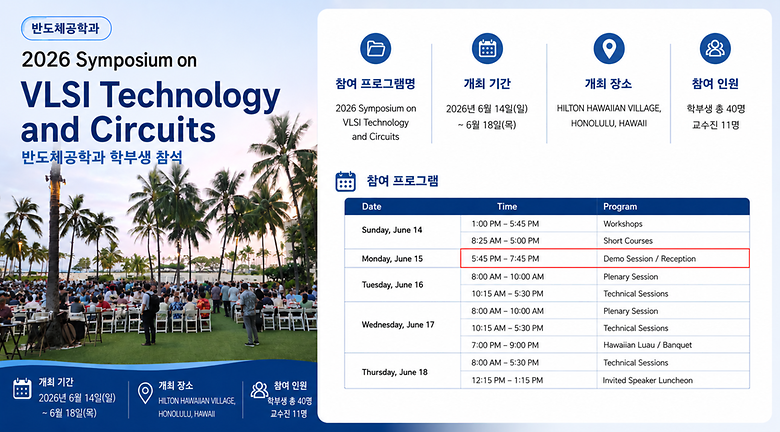 반도체공학과

2026 Symposium on

VLSI Technology and Circuits

반도체공학과 학부생 참석

개최 기간
2026년 6월 14일(일) ~ 6월 18일(목)

개최 장소
HILTON HAWAIIAN VILLAGE, HONOLULU, HAWAII

참여 인원
학부생 총 40명
교수진 11명

참여 프로그램명
2026 Symposium on VLSI Technology and Circuits

개최 기간
2026년 6월 14일(일) ~ 6월 18일(목)

개최 장소
HILTON HAWAIIAN VILLAGE, HONOLULU, HAWAII

참여 인원
학부생 총 40명
교수진 11명

참여 프로그램

| Date | Time | Program |
|---|---|---|
| Sunday, June 14 | 1:00 PM – 5:45 PM | Workshops |
| | 8:25 AM – 5:00 PM | Short Courses |
| Monday, June 15 | 5:45 PM – 7:45 PM | Demo Session / Reception |
| Tuesday, June 16 | 8:00 AM – 10:00 AM | Plenary Session |
| | 10:15 AM – 5:30 PM | Technical Sessions |
| Wednesday, June 17 | 8:00 AM – 10:00 AM | Plenary Session |
| | 10:15 AM – 5:30 PM | Technical Sessions |
| | 7:00 PM – 9:00 PM | Hawaiian Luau / Banquet |
| Thursday, June 18 | 8:00 AM – 5:30 PM | Technical Sessions |
| | 12:15 PM – 1:15 PM | Invited Speaker Luncheon |